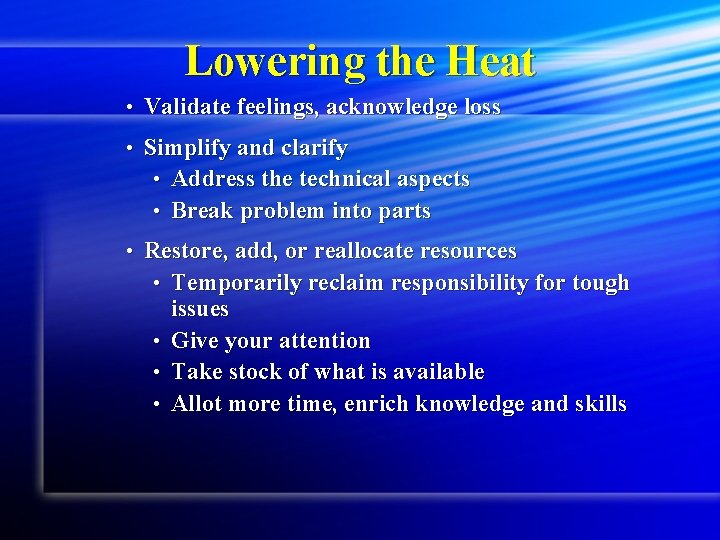 Lowering the Heat

• Validate feelings, acknowledge loss

• Simplify and clarify
  • Address the technical aspects
  • Break problem into parts

• Restore, add, or reallocate resources
  • Temporarily reclaim responsibility for tough issues
  • Give your attention
  • Take stock of what is available
  • Allot more time, enrich knowledge and skills